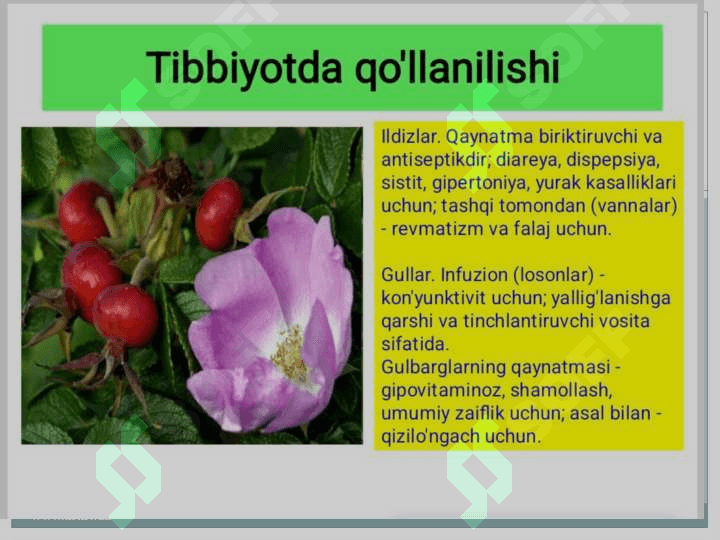 Tibbiyotda qo'llanilishi

Ildizlar. Qaynatma biriktiruvchi va antiseptikdir; diareya, dispepsiya, sistit, gipertoniya, yurak kasalliklari uchun; tashqi tomondan (vannalar) - revmatizm va falaj uchun.

Gullar. Infuzion (losonlar) - kon'yunktivit uchun; yallig'lanishga qarshi va tinchlantiruvchi vosita sifatida.
Gulbarglarning qaynatmasi - gipovitaminoz, shamollash, umumiy zaiflik uchun; asal bilan - qizilo'ngach uchun.